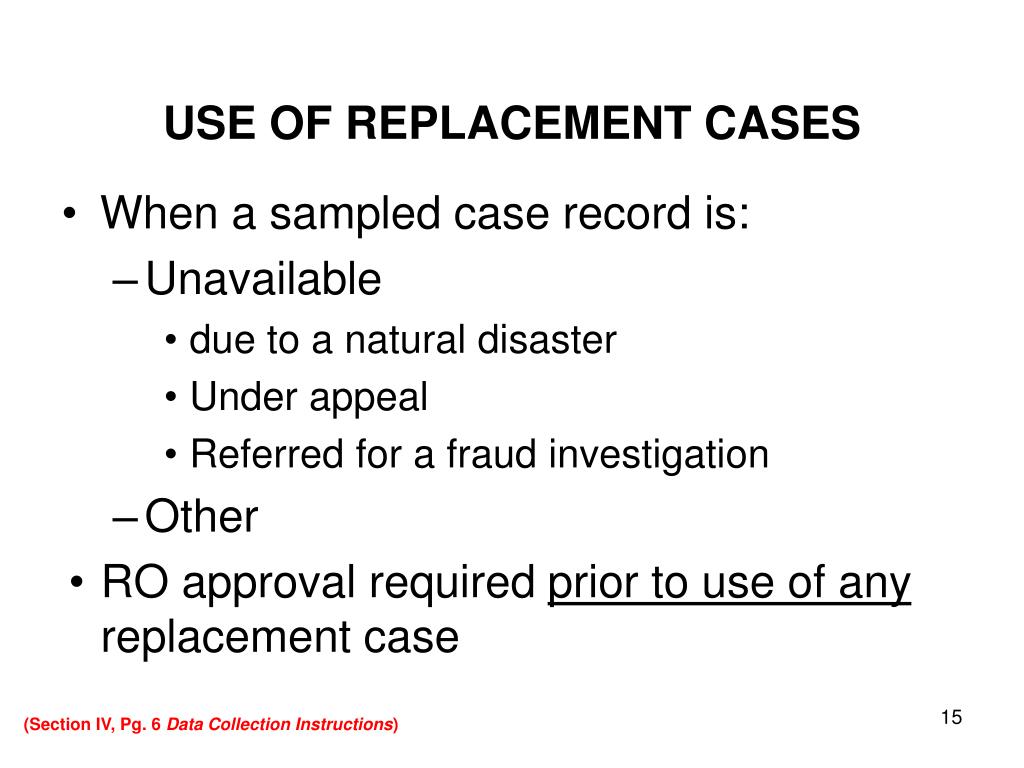 USE OF REPLACEMENT CASES

• When a sampled case record is:
– Unavailable
• due to a natural disaster
• Under appeal
• Referred for a fraud investigation
– Other
• RO approval required prior to use of any replacement case

(Section IV, Pg. 6 Data Collection Instructions)

15